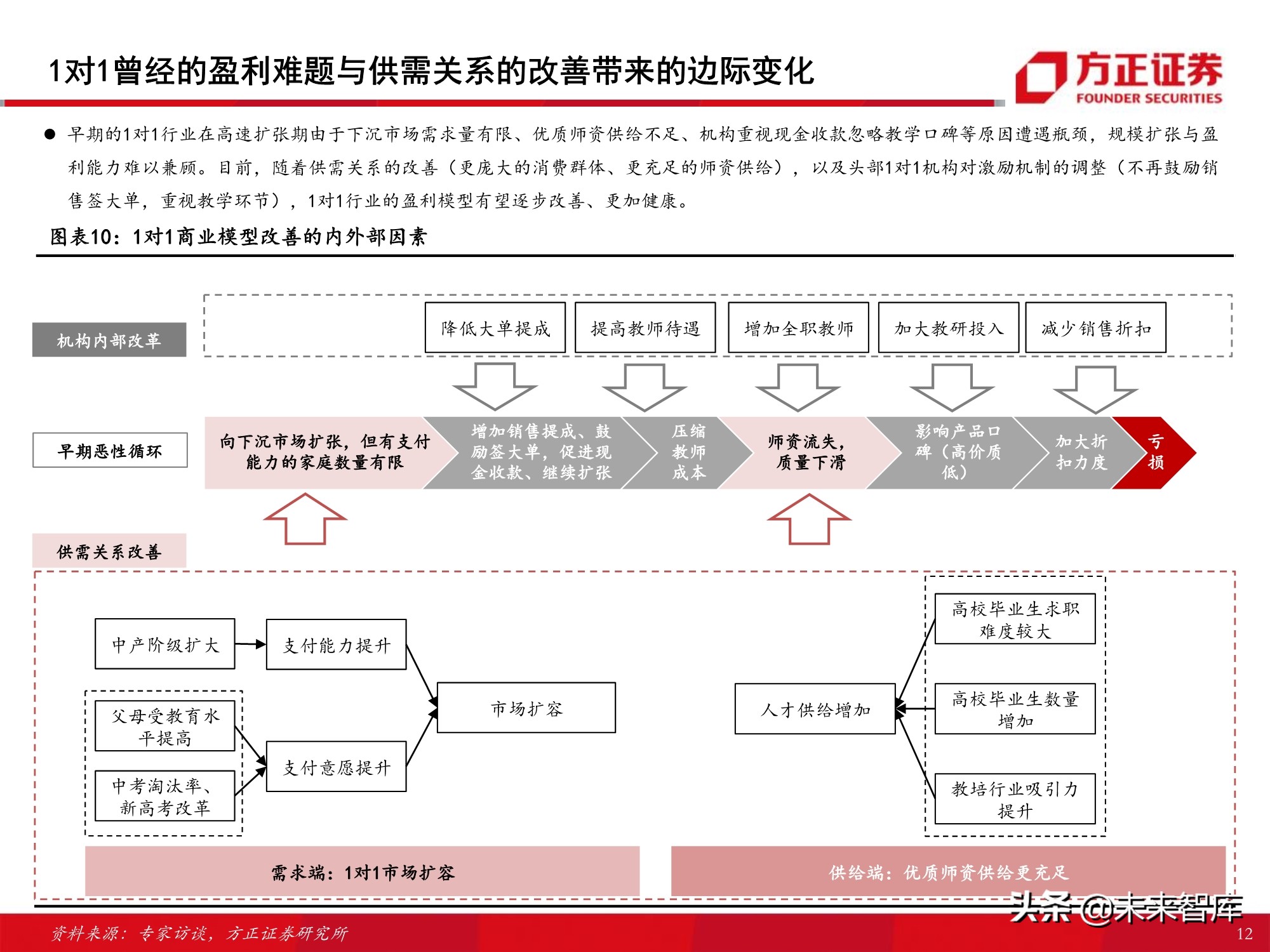 1对1曾经的盈利难题与供需关系的改善带来的边际变化

方正证券
FOUNDER SECURITIES

● 早期的1对1行业在高速扩张期由于下沉市场需求量有限、优质师资供给不足、机构重视现金收款忽略教学口碑等原因遭遇瓶颈，规模扩张与盈利能力难以兼顾。目前，随着供需关系的改善（更庞大的消费群体、更充足的师资供给），以及头部1对1机构对激励机制的调整（不再鼓励销售签大单，重视教学环节），1对1行业的盈利模型有望逐步改善、更加健康。

图表10：1对1商业模型改善的内外部因素

机构内部改革

降低大单提成

提高教师待遇

增加全职教师

加大教研投入

减少销售折扣

早期恶性循环

向下沉市场扩张，但有支付能力的家庭数量有限

增加销售提成、鼓励签大单，促进现金收款、继续扩张

压缩教师成本

师资流失，质量下滑

影响产品口碑（高价质低）

加大折扣力度

亏损

供需关系改善

中产阶级扩大

支付能力提升

父母受教育水平提高

中考淘汰率、新高考改革

支付意愿提升

市场扩容

人才供给增加

高校毕业生求职难度较大

高校毕业生数量增加

教培行业吸引力提升

需求端：1对1市场扩容

供给端：优质师资供给更充足

资料来源：专家访谈，方正证券研究所

头条 @未来智库

12